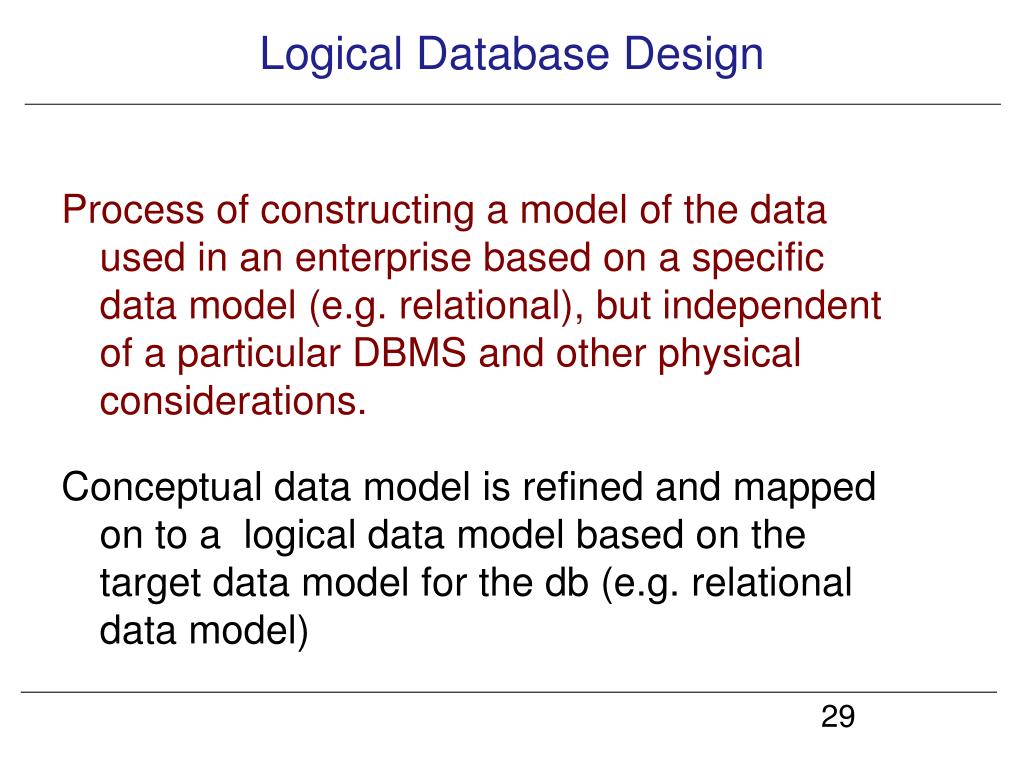 Logical Database Design

Process of constructing a model of the data used in an enterprise based on a specific data model (e.g. relational), but independent of a particular DBMS and other physical considerations.

Conceptual data model is refined and mapped on to a logical data model based on the target data model for the db (e.g. relational data model)

29